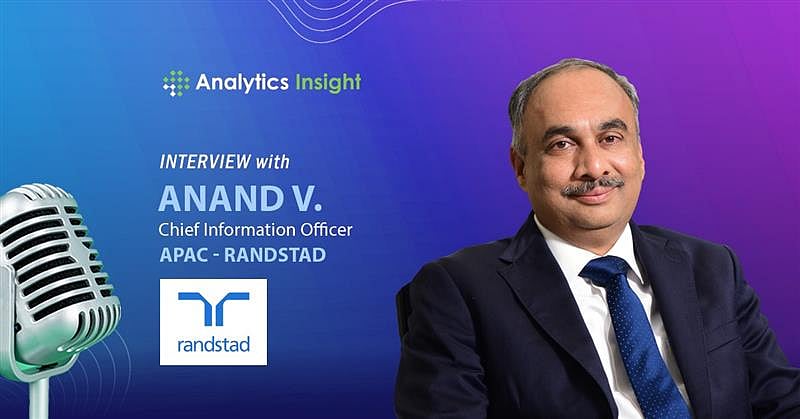 Analytics Insight

INTERVIEW with

ANAND V.

Chief Information Officer

APAC - RANDSTAD

randstad